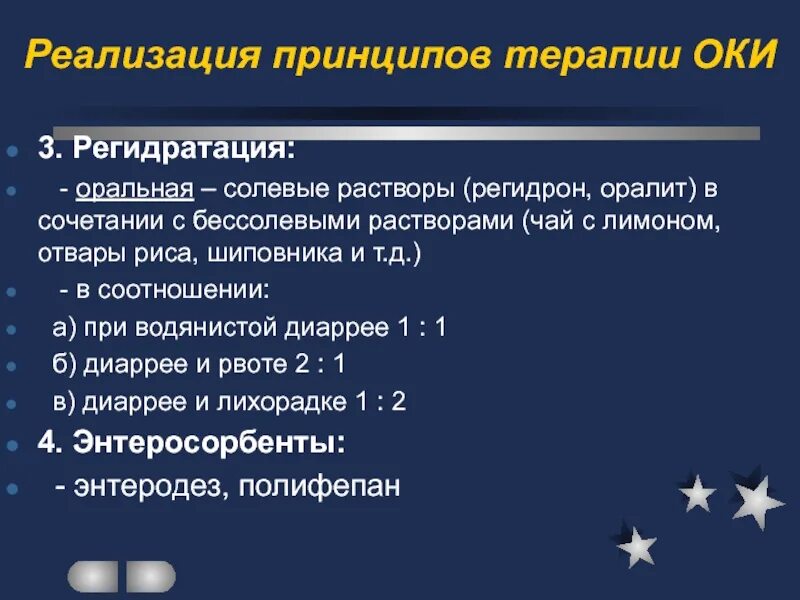 Реализация принципов терапии ОКИ

3. Регидратация:

- оральная – солевые растворы (регидрон, оралит) в сочетании с бессолевыми растворами (чай с лимоном, отвары риса, шиповника и т.д.)

- в соотношении:

а) при водянистой диаррее 1 : 1

б) диаррее и рвоте 2 : 1

в) диаррее и лихорадке 1 : 2

4. Энтеросорбенты:

- энтеродез, полифепан